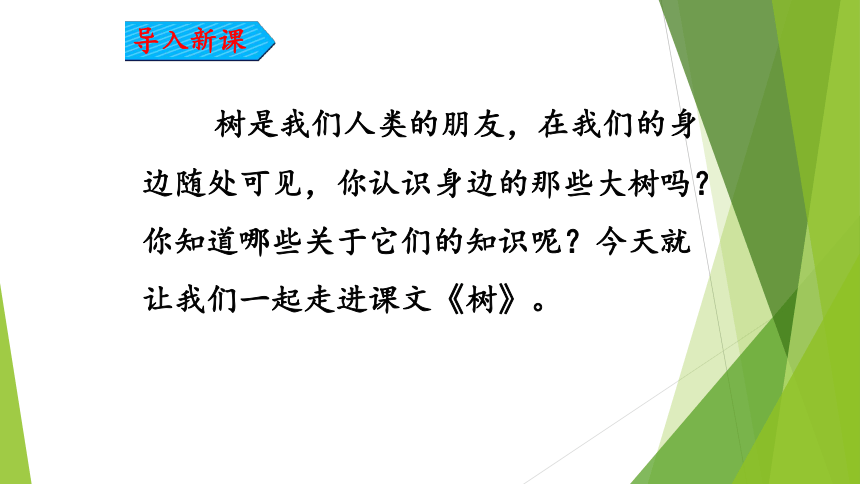 导入新课

树是我们人类的朋友，在我们的身边随处可见，你认识身边的那些大树吗？你知道哪些关于它们的知识呢？今天就让我们一起走进课文《树》。